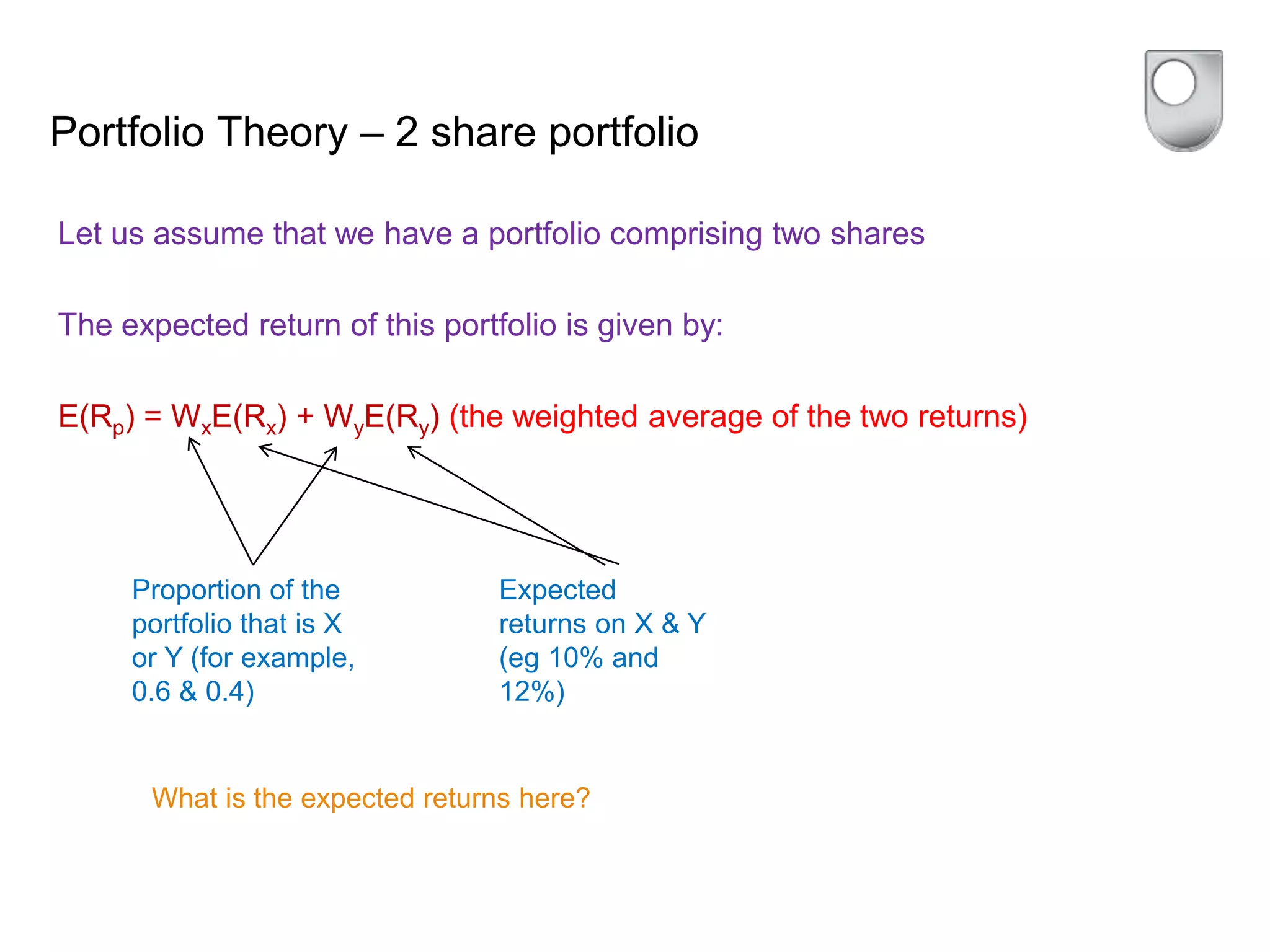 Portfolio Theory – 2 share portfolio

Let us assume that we have a portfolio comprising two shares

The expected return of this portfolio is given by:

$E(R_p) = W_xE(R_x) + W_yE(R_y)$ (the weighted average of the two returns)

Proportion of the portfolio that is X or Y (for example, 0.6 & 0.4)

Expected returns on X & Y (eg 10% and 12%)

What is the expected returns here?